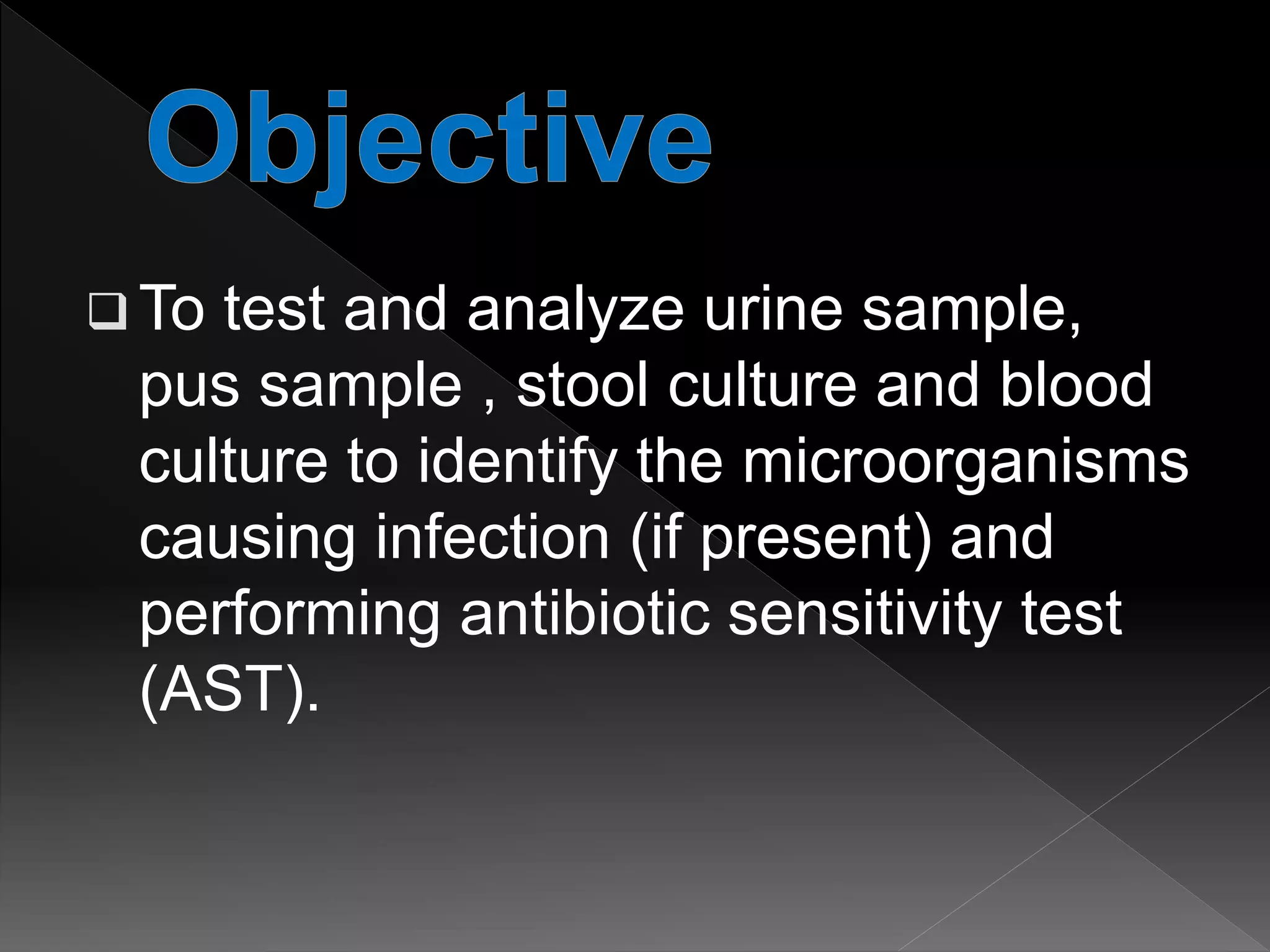 Objective

❑ To test and analyze urine sample, pus sample , stool culture and blood culture to identify the microorganisms causing infection (if present) and performing antibiotic sensitivity test (AST).